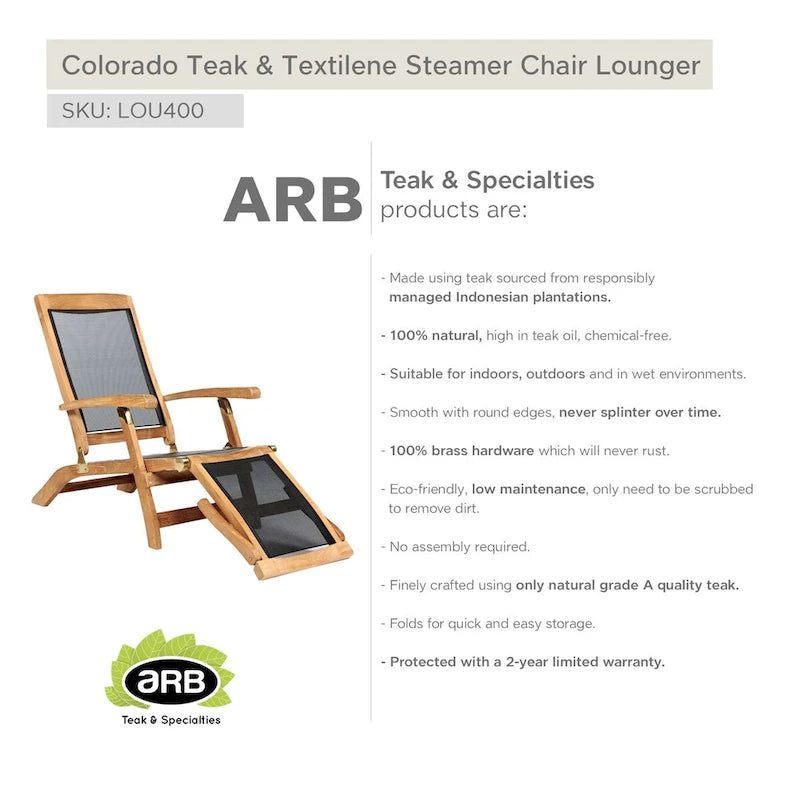 Colorado Teak & Textilene Steamer Chair Lounger

SKU: LOU400

ARB

Teak & Specialties products are:

- Made using teak sourced from responsibly managed Indonesian plantations.

- 100% natural, high in teak oil, chemical-free.

- Suitable for indoors, outdoors and in wet environments.

- Smooth with round edges, never splinter over time.

- 100% brass hardware which will never rust.

- Eco-friendly, low maintenance, only need to be scrubbed to remove dirt.

- No assembly required.

- Finely crafted using only natural grade A quality teak.

- Folds for quick and easy storage.

- Protected with a 2-year limited warranty.

aRB

Teak & Specialties